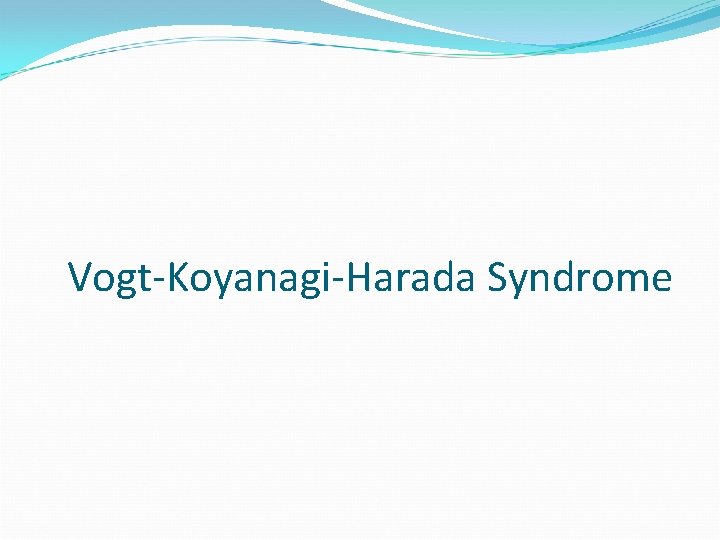 Vogt-Koyanagi-Harada Syndrome